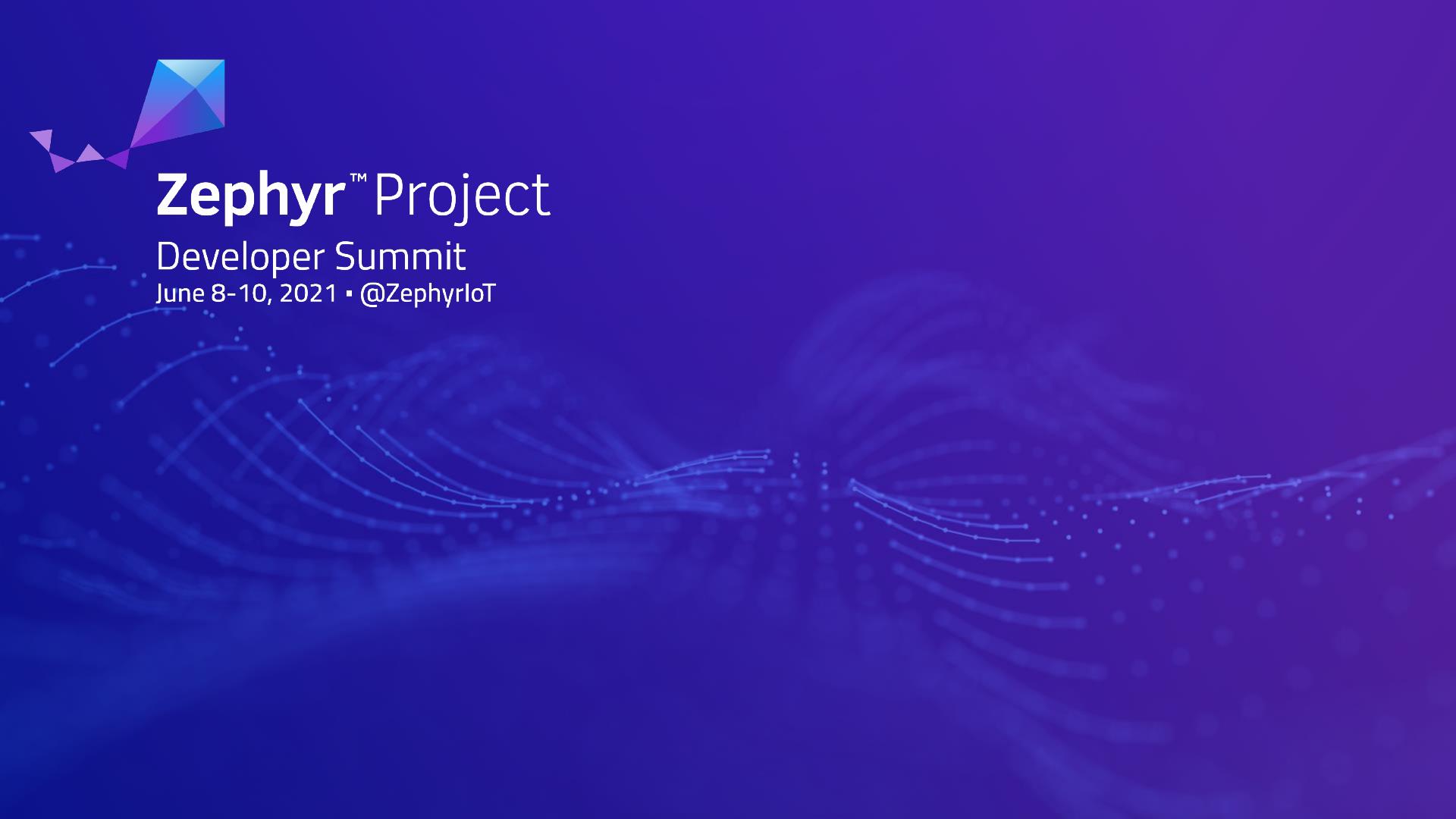 Zephyr™ Project
Developer Summit
June 8-10, 2021 ▪ @ZephyrIoT